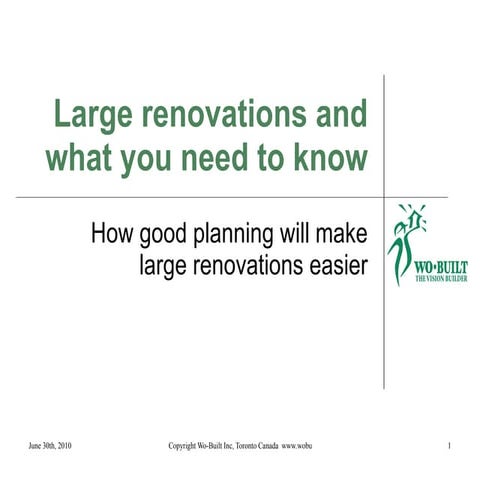 Large renovations and what you need to know

How good planning will make large renovations easier

WO•BUILT
THE VISION BUILDER

June 30th, 2010

Copyright Wo-Built Inc, Toronto Canada www.wobu

1